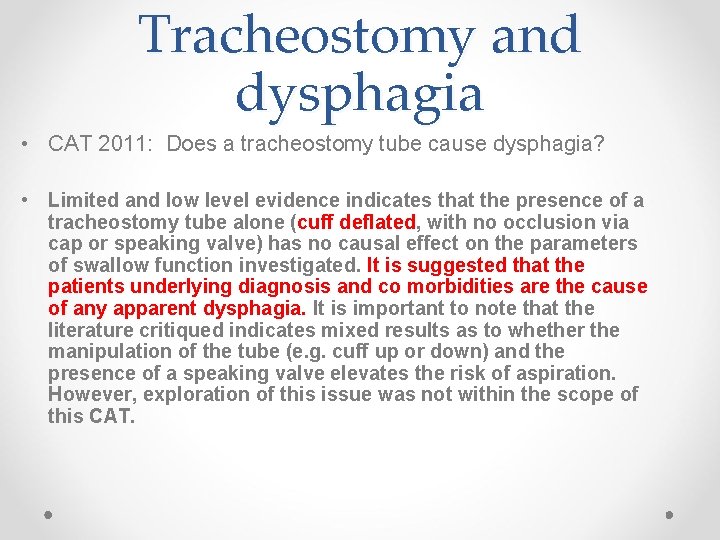 Tracheostomy and dysphagia

• CAT 2011: Does a tracheostomy tube cause dysphagia?

• Limited and low level evidence indicates that the presence of a tracheostomy tube alone (cuff deflated, with no occlusion via cap or speaking valve) has no causal effect on the parameters of swallow function investigated. It is suggested that the patients underlying diagnosis and co morbidities are the cause of any apparent dysphagia. It is important to note that the literature critiqued indicates mixed results as to whether the manipulation of the tube (e.g. cuff up or down) and the presence of a speaking valve elevates the risk of aspiration. However, exploration of this issue was not within the scope of this CAT.